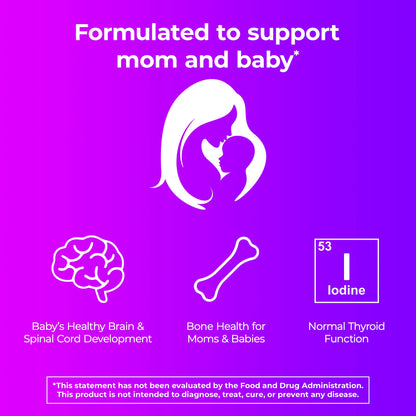 Formulated to support mom and baby*

53
I
Iodine

Baby's Healthy Brain & Spinal Cord Development

Bone Health for Moms & Babies

Normal Thyroid Function

*This statement has not been evaluated by the Food and Drug Administration. This product is not intended to diagnose, treat, cure, or prevent any disease.